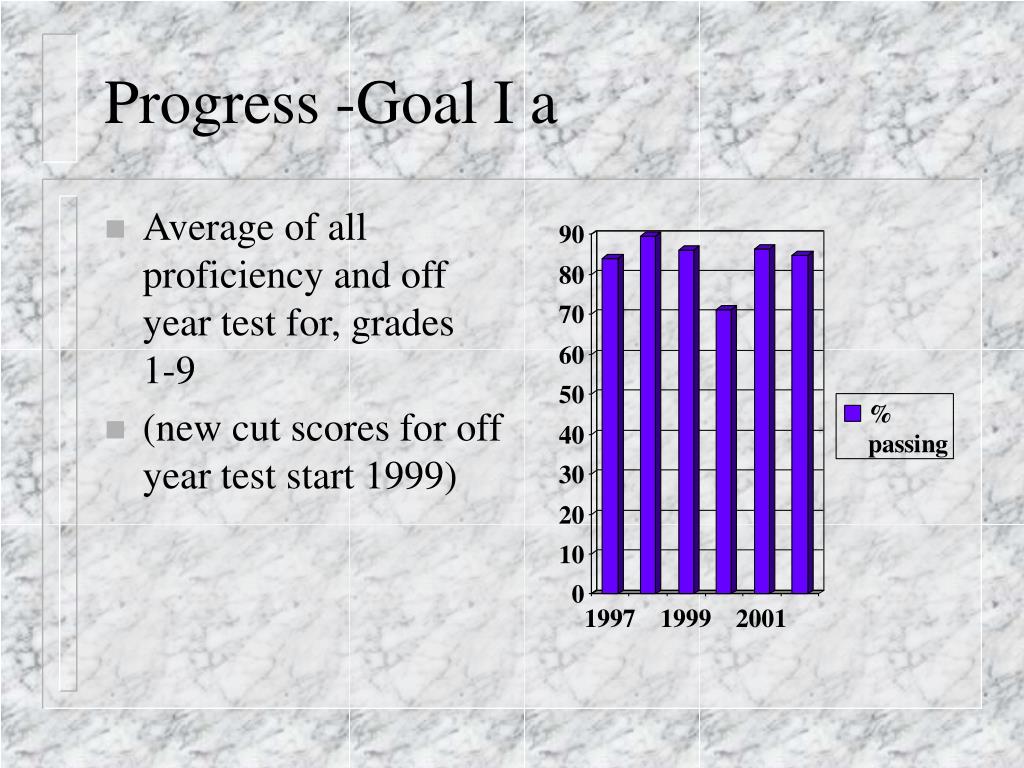 Progress -Goal I a

Average of all proficiency and off year test for, grades 1-9

(new cut scores for off year test start 1999)

90
80
70
60
50
40
30
20
10
0

1997
1999
2001

% passing